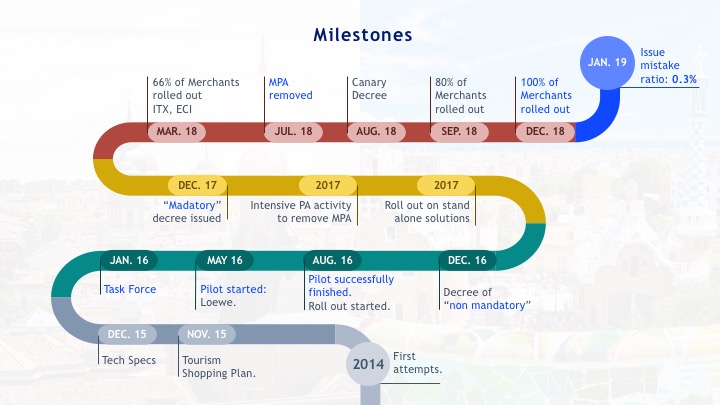 Milestones

JAN. 19

Issue mistake ratio: 0.3%

66% of Merchants rolled out ITX, ECI

MAR. 18

MPA removed

JUL. 18

Canary Decree

AUG. 18

80% of Merchants rolled out

SEP. 18

100% of Merchants rolled out

DEC. 18

DEC. 17

"Madatory" decree issued

2017

Intensive PA activity to remove MPA

2017

Roll out on stand alone solutions

JAN. 16

Task Force

MAY 16

Pilot started: Loewe.

AUG. 16

Pilot successfully finished. Roll out started.

DEC. 16

Decree of "non mandatory"

DEC. 15

Tech Specs

NOV. 15

Tourism Shopping Plan.

2014

First attempts.